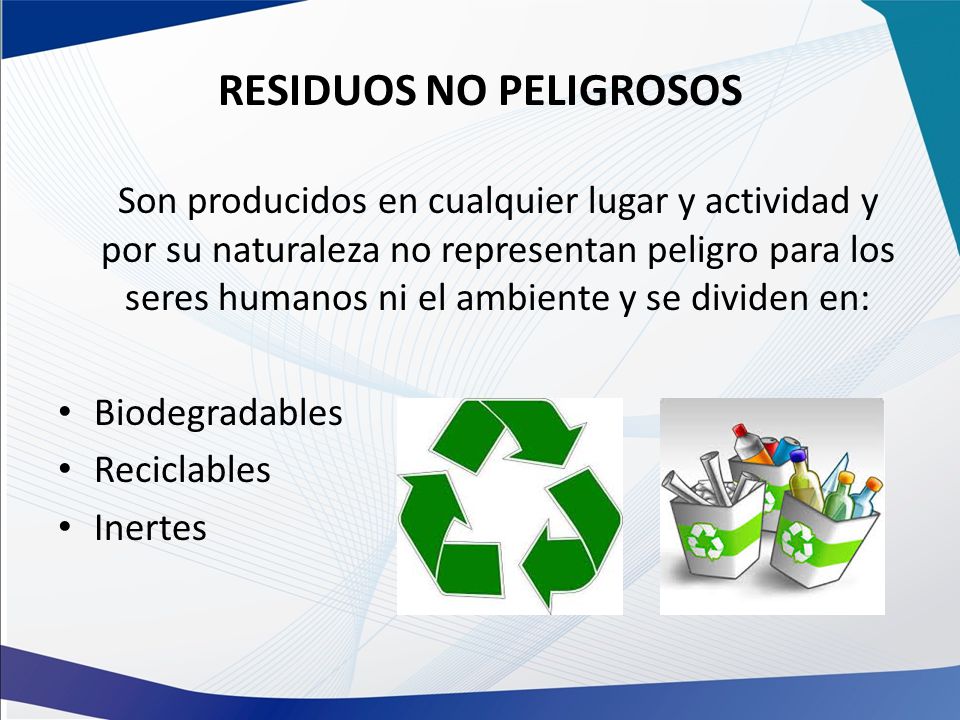 RESIDUOS NO PELIGROSOS

Son producidos en cualquier lugar y actividad y por su naturaleza no representan peligro para los seres humanos ni el ambiente y se dividen en:

• Biodegradables
• Reciclables
• Inertes